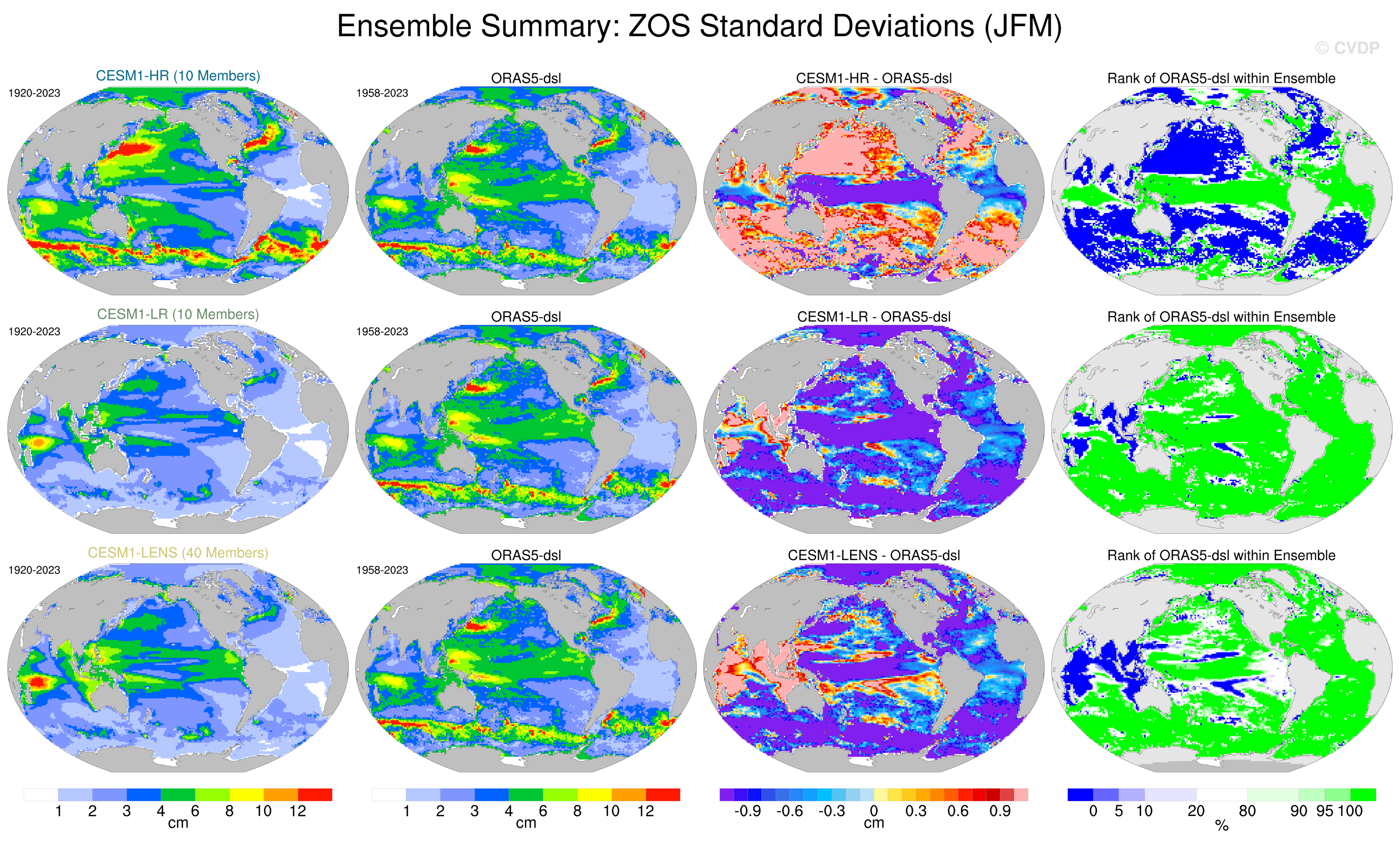 Ensemble Summary: ZOS Standard Deviations (JFM)

© CVDP

CESM1-HR (10 Members)
1920-2023

ORAS5-dsl
1958-2023

CESM1-HR - ORAS5-dsl

Rank of ORAS5-dsl within Ensemble

CESM1-LR (10 Members)
1920-2023

ORAS5-dsl
1958-2023

CESM1-LR - ORAS5-dsl

Rank of ORAS5-dsl within Ensemble

CESM1-LENS (40 Members)
1920-2023

ORAS5-dsl
1958-2023

CESM1-LENS - ORAS5-dsl

Rank of ORAS5-dsl within Ensemble

1 2 3 4 6 8 10 12
cm

1 2 3 4 6 8 10 12
cm

-0.9 -0.6 -0.3 0 0.3 0.6 0.9
cm

0 5 10 20 80 90 95 100
%